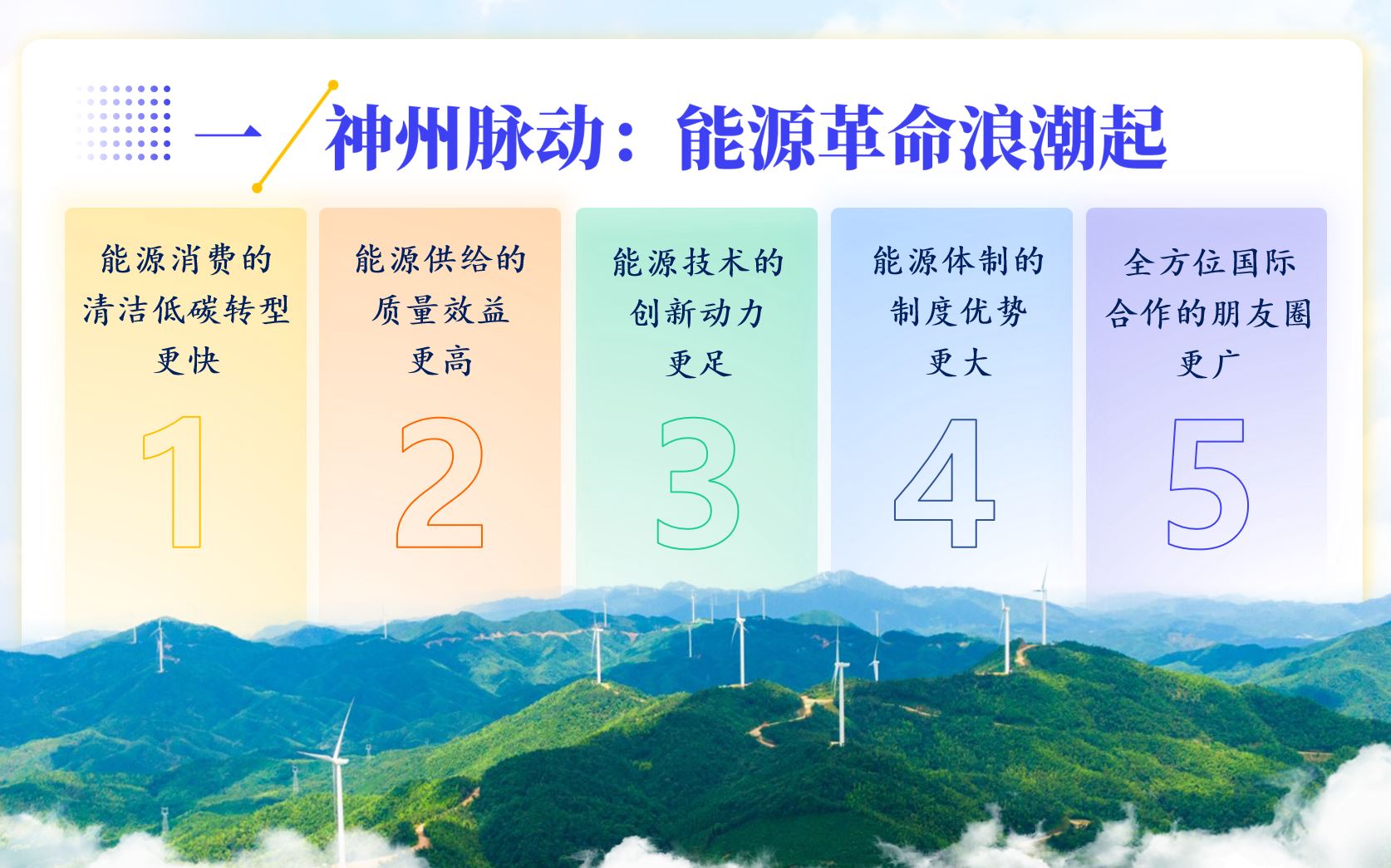 一 神州脉动：能源革命浪潮起

能源消费的清洁低碳转型更快

1

能源供给的质量效益更高

2

能源技术的创新动力更足

3

能源体制的制度优势更大

4

全方位国际合作的朋友圈更广

5